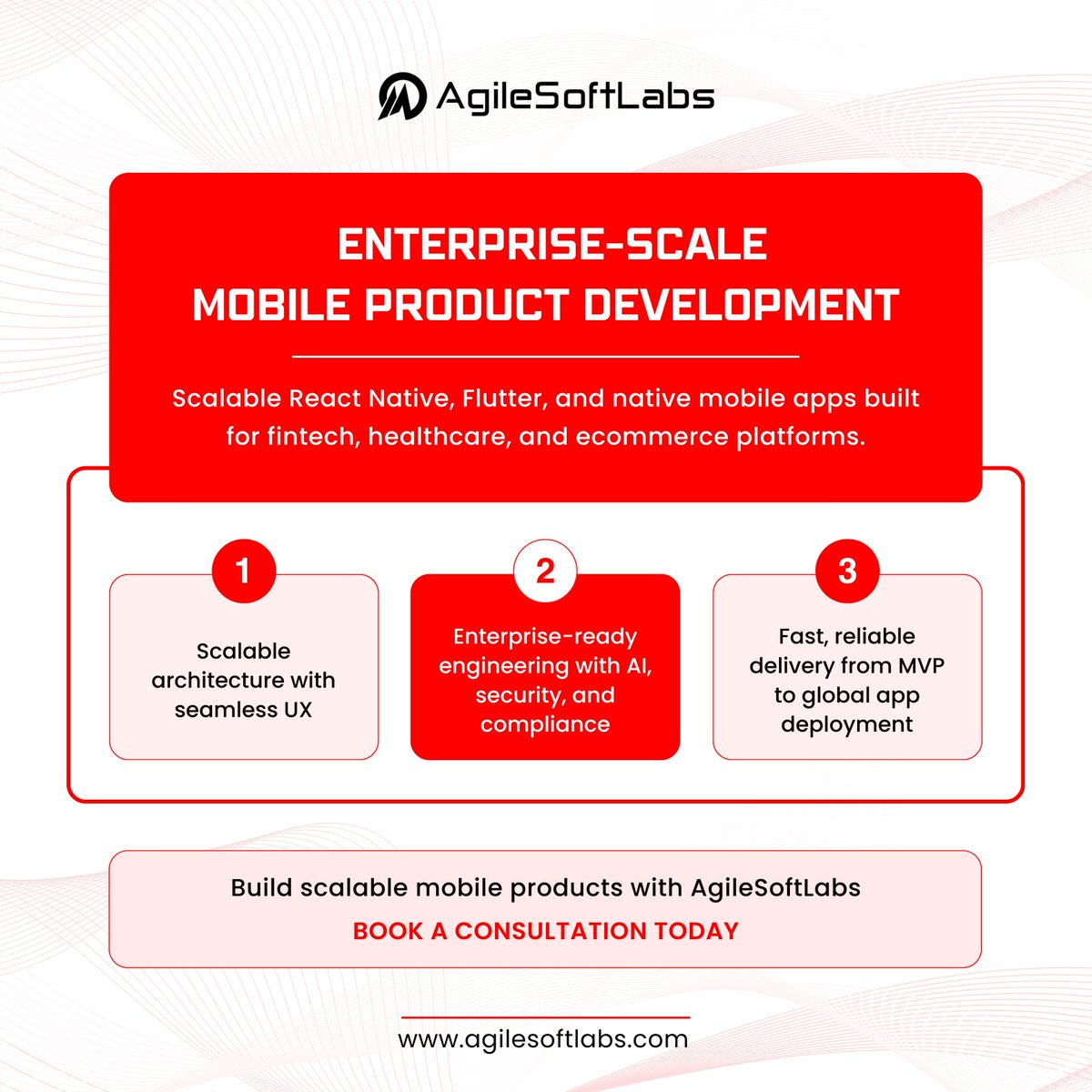 AgileSoftLabs

ENTERPRISE-SCALE MOBILE PRODUCT DEVELOPMENT

Scalable React Native, Flutter, and native mobile apps built for fintech, healthcare, and ecommerce platforms.

1
Scalable architecture with seamless UX

2
Enterprise-ready engineering with AI, security, and compliance

3
Fast, reliable delivery from MVP to global app deployment

Build scalable mobile products with AgileSoftLabs
BOOK A CONSULTATION TODAY

www.agilesoftlabs.com